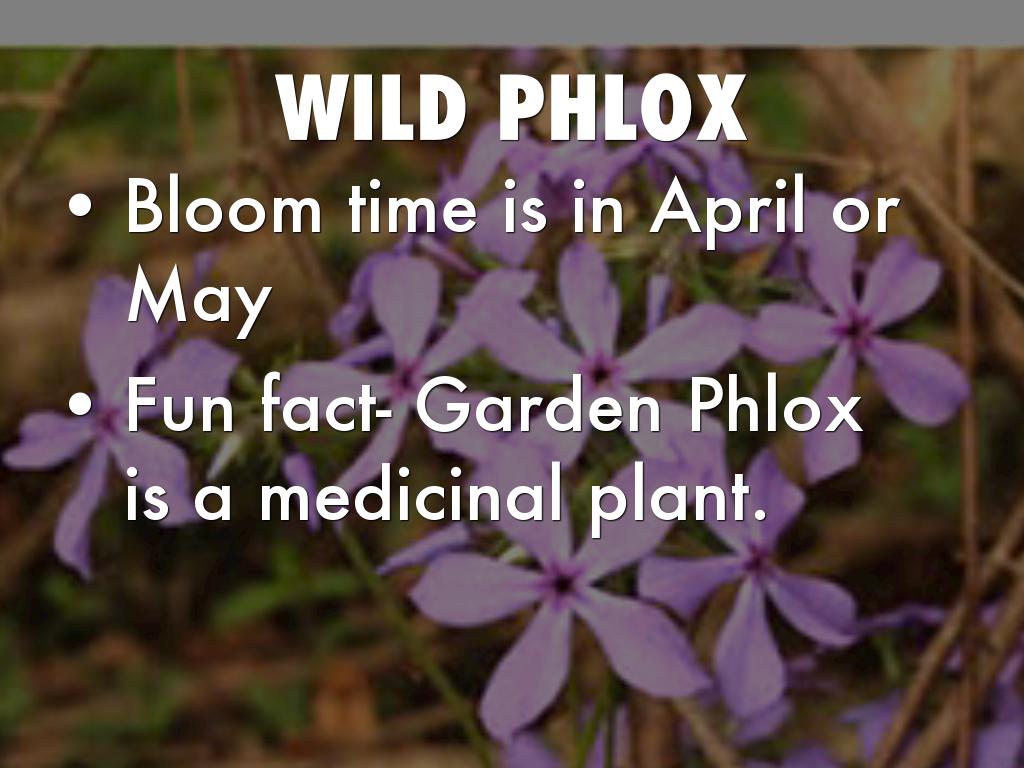 WILD PHLOX

• Bloom time is in April or May

• Fun fact- Garden Phlox is a medicinal plant.